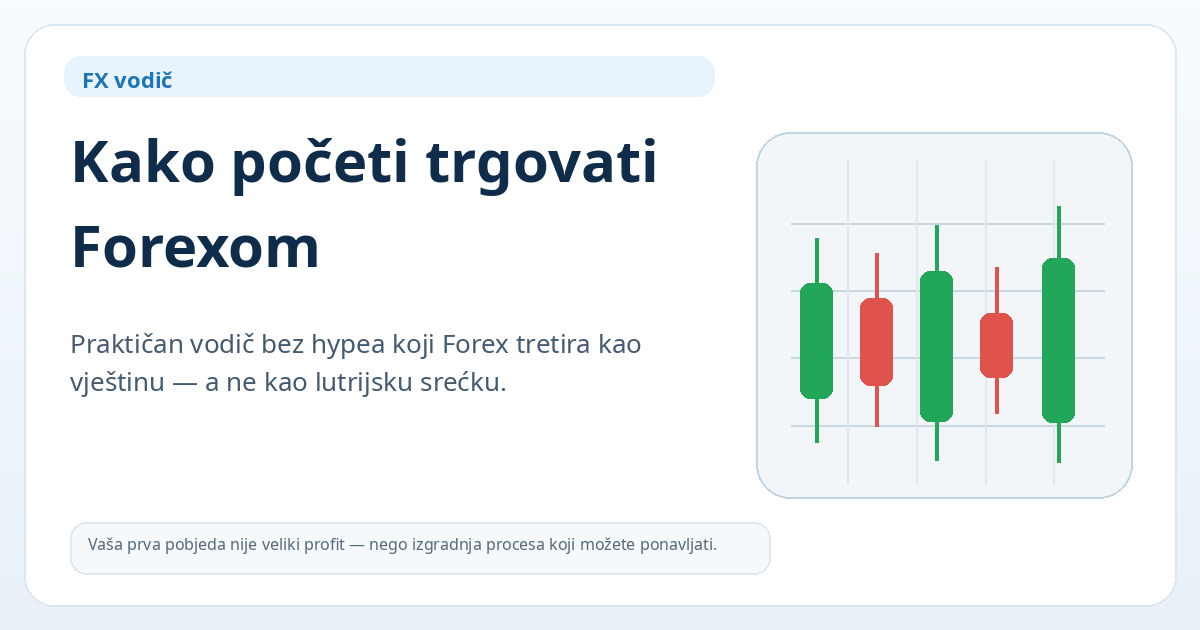 FX vodič

Kako početi trgovati Forexom

Praktičan vodič bez hypea koji Forex tretira kao vještinu — a ne kao lutrijsku srećku.

Vaša prva pobjeda nije veliki profit — nego izgradnja procesa koji možete ponavljati.